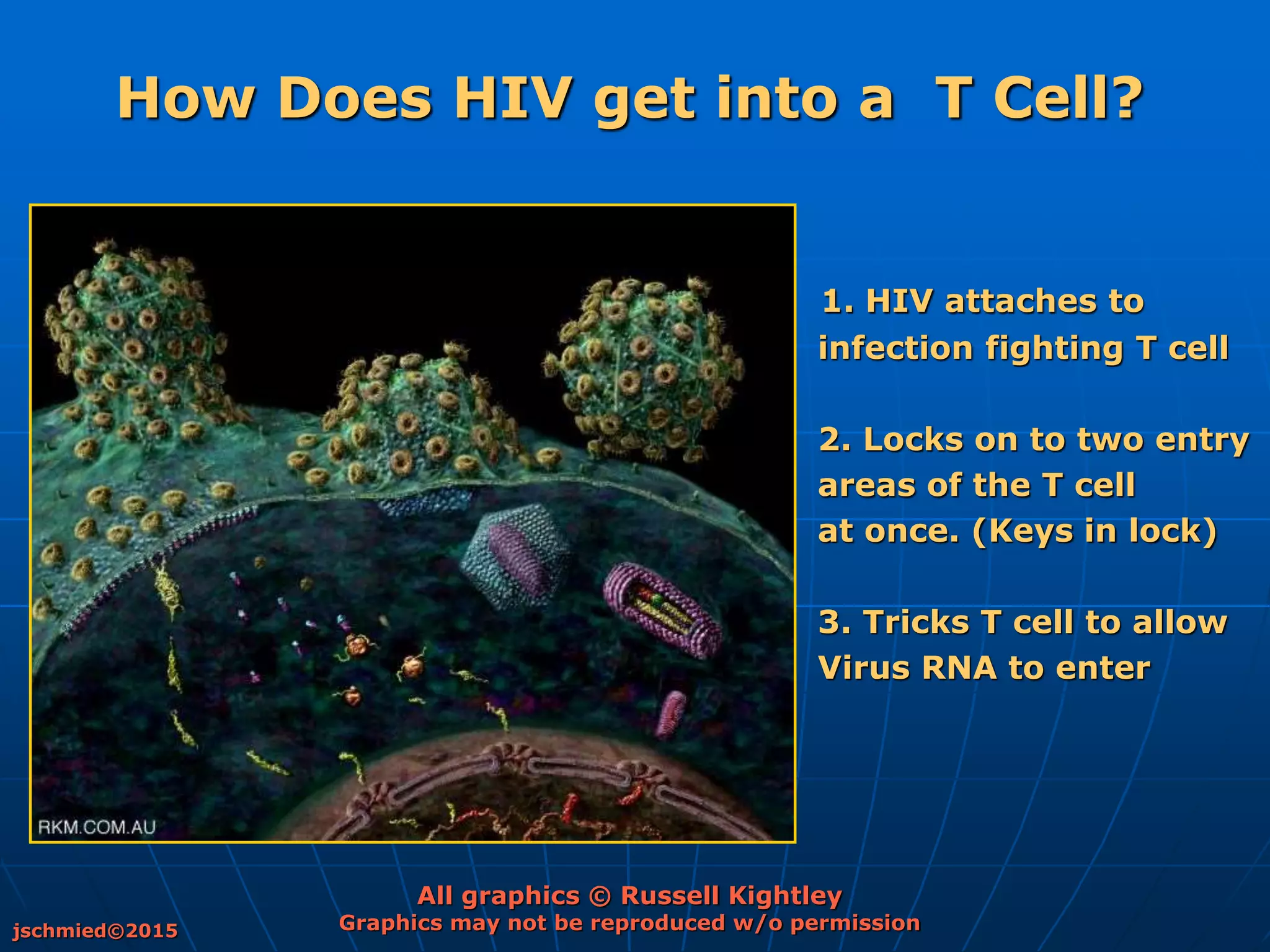 How Does HIV get into a T Cell?

RKM.COM.AU

1. HIV attaches to infection fighting T cell

2. Locks on to two entry areas of the T cell at once. (Keys in lock)

3. Tricks T cell to allow Virus RNA to enter

All graphics © Russell Kightley
Graphics may not be reproduced w/o permission

jschmied©2015